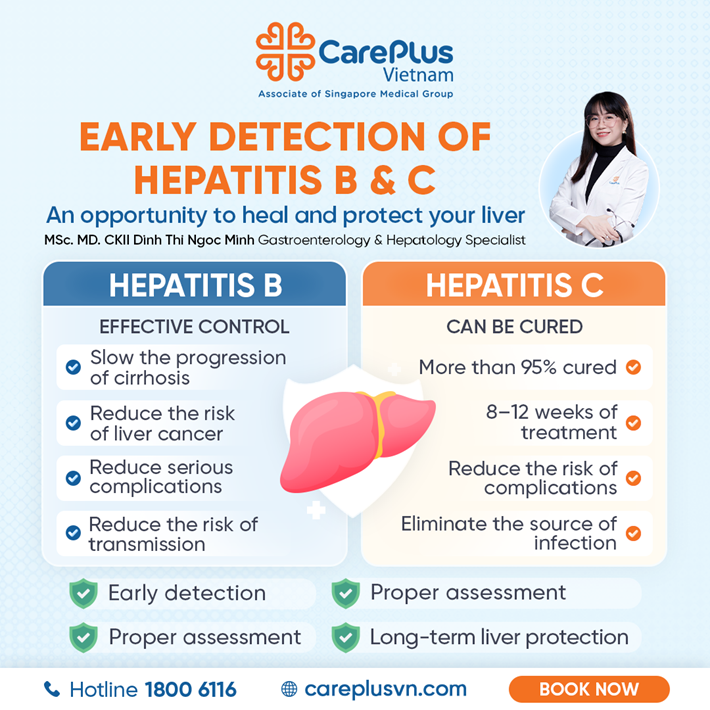 CarePlus Vietnam
Associate of Singapore Medical Group

EARLY DETECTION OF HEPATITIS B & C

An opportunity to heal and protect your liver

MSc. MD. CKII Dinh Thi Ngoc Minh Gastroenterology & Hepatology Specialist

HEPATITIS B

EFFECTIVE CONTROL

Slow the progression of cirrhosis

Reduce the risk of liver cancer

Reduce serious complications

Reduce the risk of transmission

HEPATITIS C

CAN BE CURED

More than 95% cured

8–12 weeks of treatment

Reduce the risk of complications

Eliminate the source of infection

Early detection

Proper assessment

Proper assessment

Long-term liver protection

Hotline 1800 6116

careplusvn.com

BOOK NOW